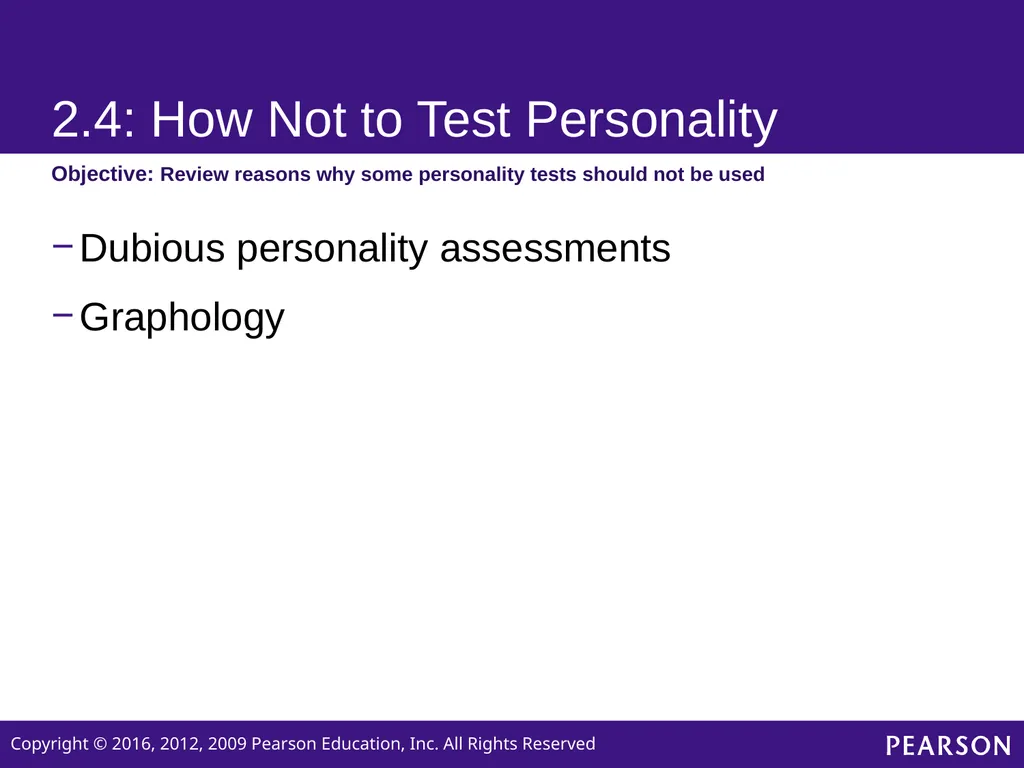 2.4: How Not to Test Personality

Objective: Review reasons why some personality tests should not be used

– Dubious personality assessments

– Graphology

Copyright © 2016, 2012, 2009 Pearson Education, Inc. All Rights Reserved

PEARSON